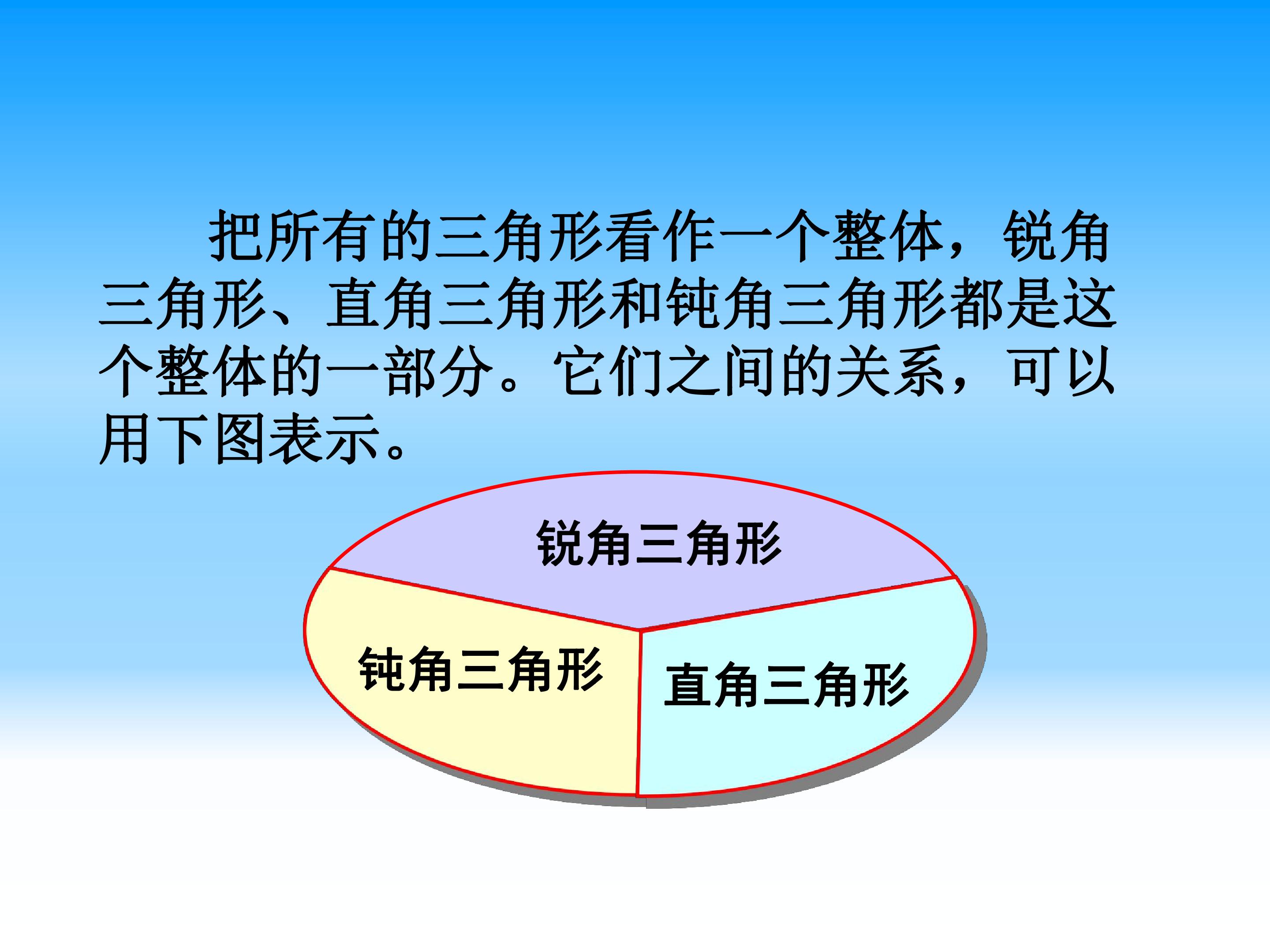 把所有的三角形看作一个整体，锐角三角形、直角三角形和钝角三角形都是这个整体的一部分。它们之间的关系，可以用下图表示。

锐角三角形

钝角三角形

直角三角形